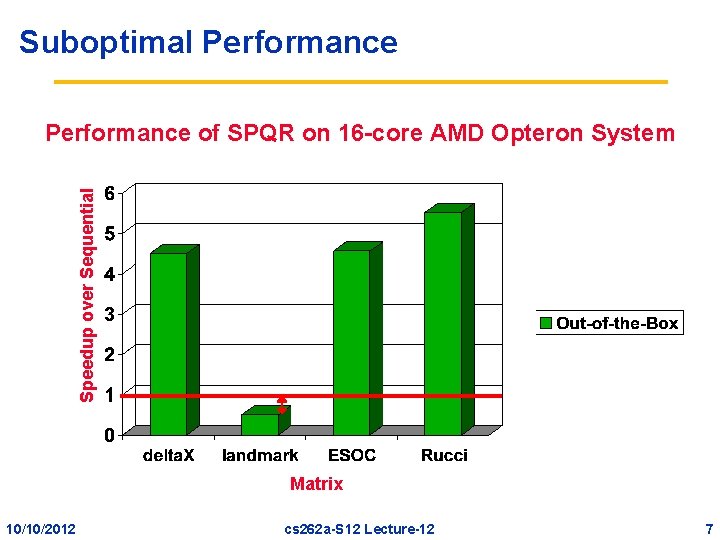 Suboptimal Performance

Performance of SPQR on 16-core AMD Opteron System

Speedup over Sequential

6
5
4
3
2
1
0

deltaX landmark ESOC Rucci

Matrix

Out-of-the-Box

10/10/2012 cs262a-S12 Lecture-12 7